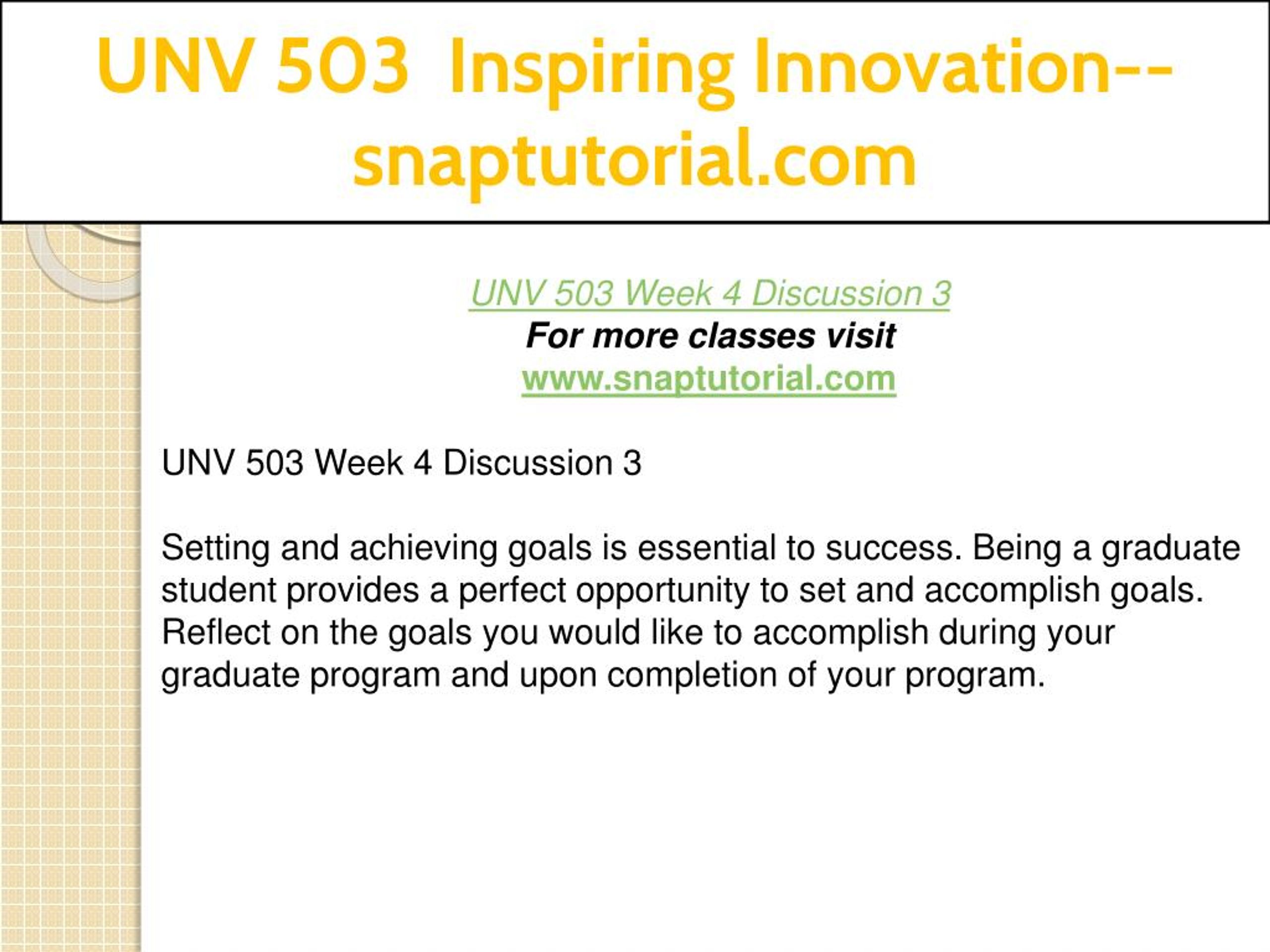 UNV 503 Inspiring Innovation--snaptutorial.com

UNV 503 Week 4 Discussion 3
For more classes visit
www.snaptutorial.com

UNV 503 Week 4 Discussion 3

Setting and achieving goals is essential to success. Being a graduate student provides a perfect opportunity to set and accomplish goals. Reflect on the goals you would like to accomplish during your graduate program and upon completion of your program.